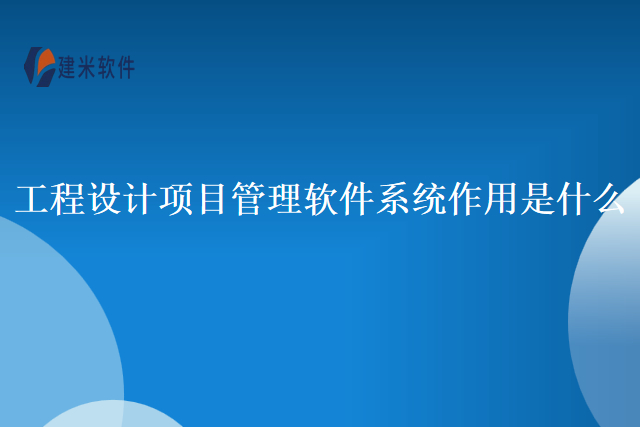 建米软件

工程设计项目管理软件系统作用是什么